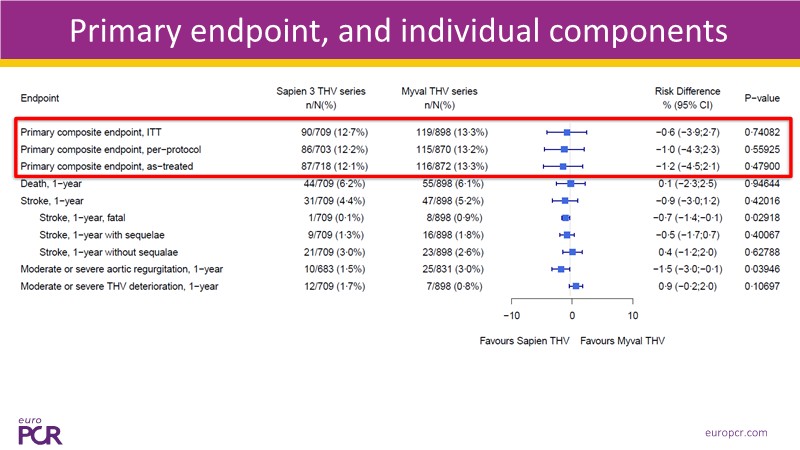 Primary endpoint, and individual components

| Endpoint | Sapien 3 THV series n/N(%) | Myval THV series n/N(%) | Risk Difference % (95% CI) | P-value |
|---|---|---|---|---|
| Primary composite endpoint, ITT | 90/709 (12·7%) | 119/898 (13·3%) | −0·6 (−3·9;2·7) | 0·74082 |
| Primary composite endpoint, per-protocol | 86/703 (12·2%) | 115/870 (13·2%) | −1·0 (−4·3;2·3) | 0·55925 |
| Primary composite endpoint, as-treated | 87/718 (12·1%) | 116/872 (13·3%) | −1·2 (−4·5;2·1) | 0·47900 |
| Death, 1-year | 44/709 (6·2%) | 55/898 (6·1%) | 0·1 (−2·3;2·5) | 0·94644 |
| Stroke, 1-year | 31/709 (4·4%) | 47/898 (5·2%) | −0·9 (−3·0;1·2) | 0·42016 |
| Stroke, 1-year, fatal | 1/709 (0·1%) | 8/898 (0·9%) | −0·7 (−1·4;−0·1) | 0·02918 |
| Stroke, 1-year with sequelae | 9/709 (1·3%) | 16/898 (1·8%) | −0·5 (−1·7;0·7) | 0·40067 |
| Stroke, 1-year without sequalae | 21/709 (3·0%) | 23/898 (2·6%) | 0·4 (−1·2;2·0) | 0·62788 |
| Moderate or severe aortic regurgitation, 1-year | 10/683 (1·5%) | 25/831 (3·0%) | −1·5 (−3·0;−0·1) | 0·03946 |
| Moderate or severe THV deterioration, 1-year | 12/709 (1·7%) | 7/898 (0·8%) | 0·9 (−0·2;2·0) | 0·10697 |

−10 0 10

Favours Sapien THV Favours Myval THV

euro PCR

europcr.com